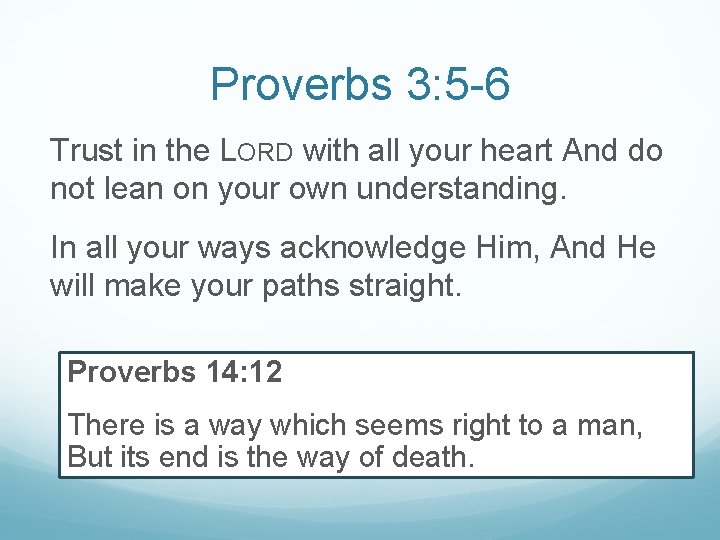 Proverbs 3:5-6

Trust in the LORD with all your heart And do not lean on your own understanding.

In all your ways acknowledge Him, And He will make your paths straight.

Proverbs 14:12

There is a way which seems right to a man, But its end is the way of death.